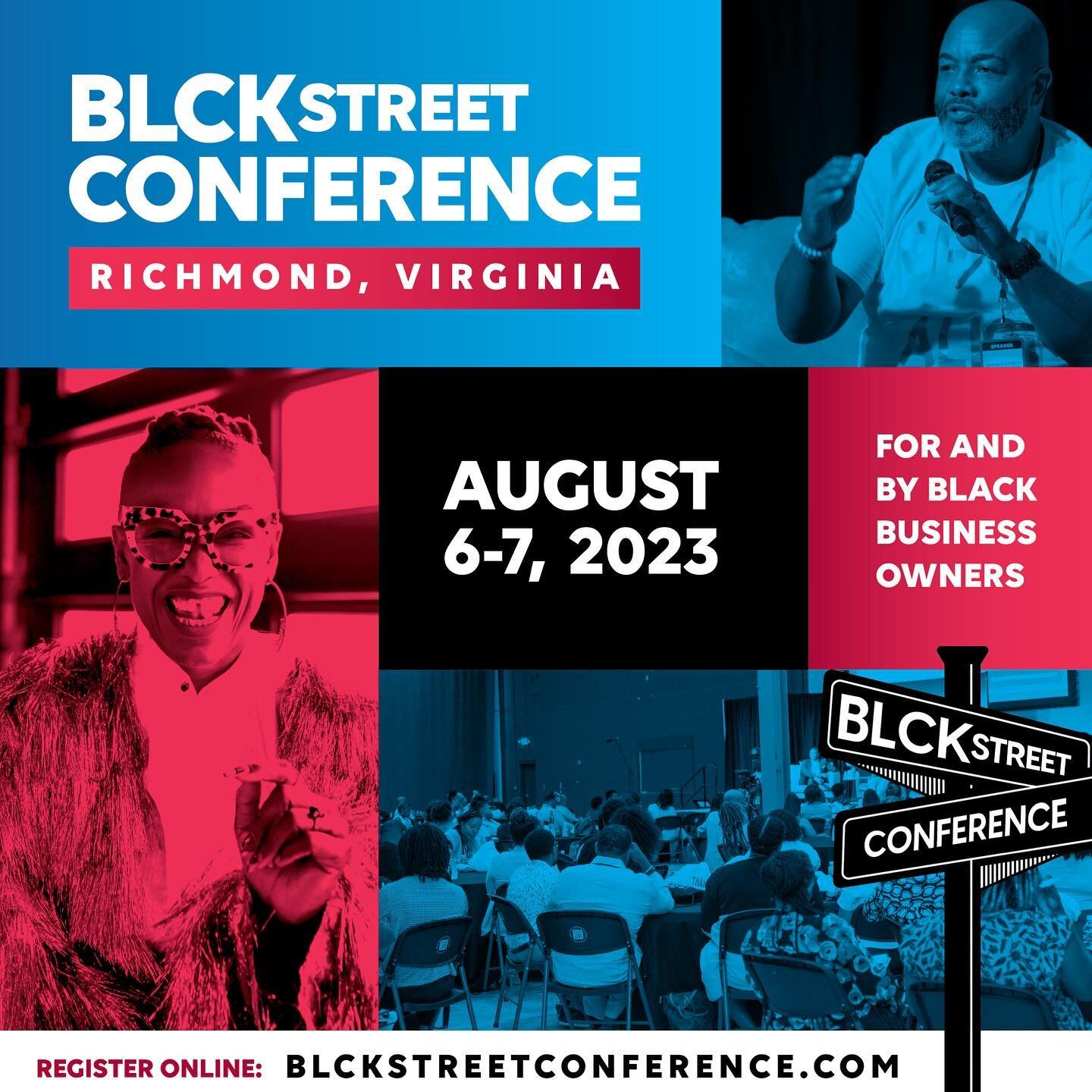 BLCK STREET CONFERENCE

RICHMOND, VIRGINIA

SPEAKER

AUGUST 6-7, 2023

FOR AND BY BLACK BUSINESS OWNERS

BLCK STREET

CONFERENCE

REGISTER ONLINE: BLCKSTREETCONFERENCE.COM